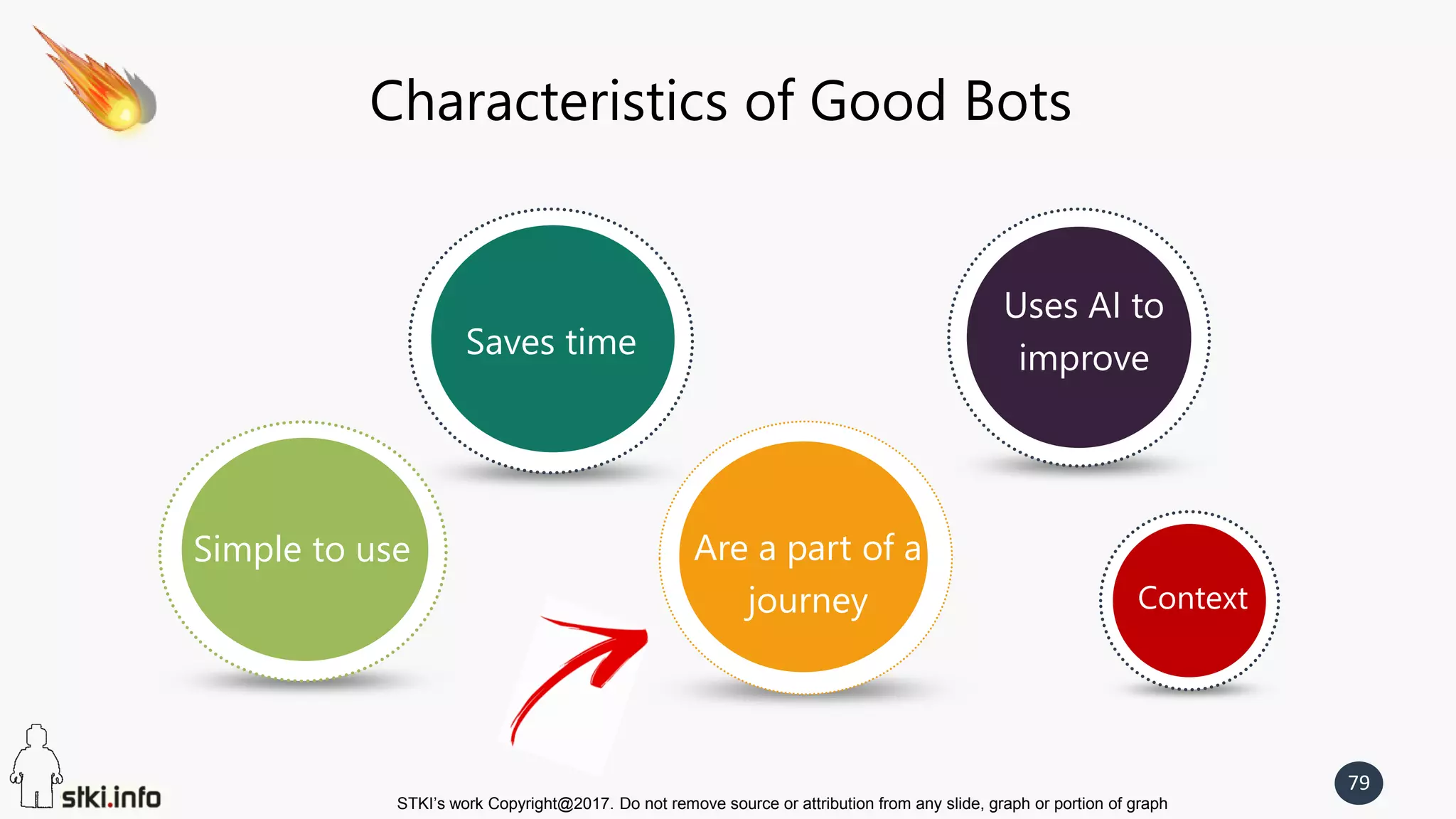 Characteristics of Good Bots

Saves time

Uses AI to improve

Simple to use

Are a part of a journey

Context

stki.info

STKI's work Copyright@2017. Do not remove source or attribution from any slide, graph or portion of graph

79